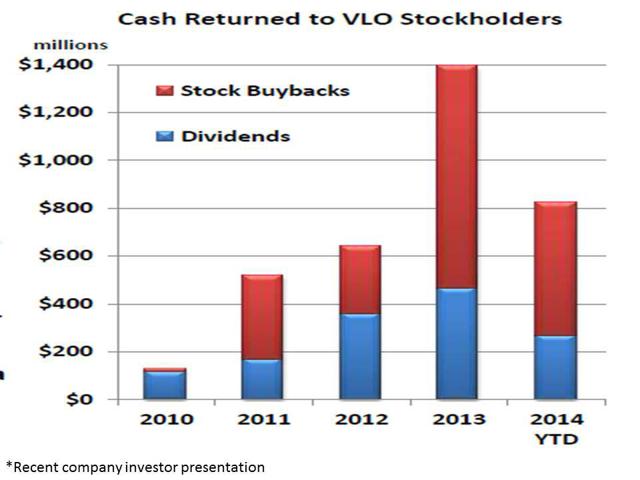 Cash Returned to VLO Stockholders

millions

$1,400
$1,200
$1,000
$800
$600
$400
$200
$0

Stock Buybacks
Dividends

2010
2011
2012
2013
2014 YTD

*Recent company investor presentation